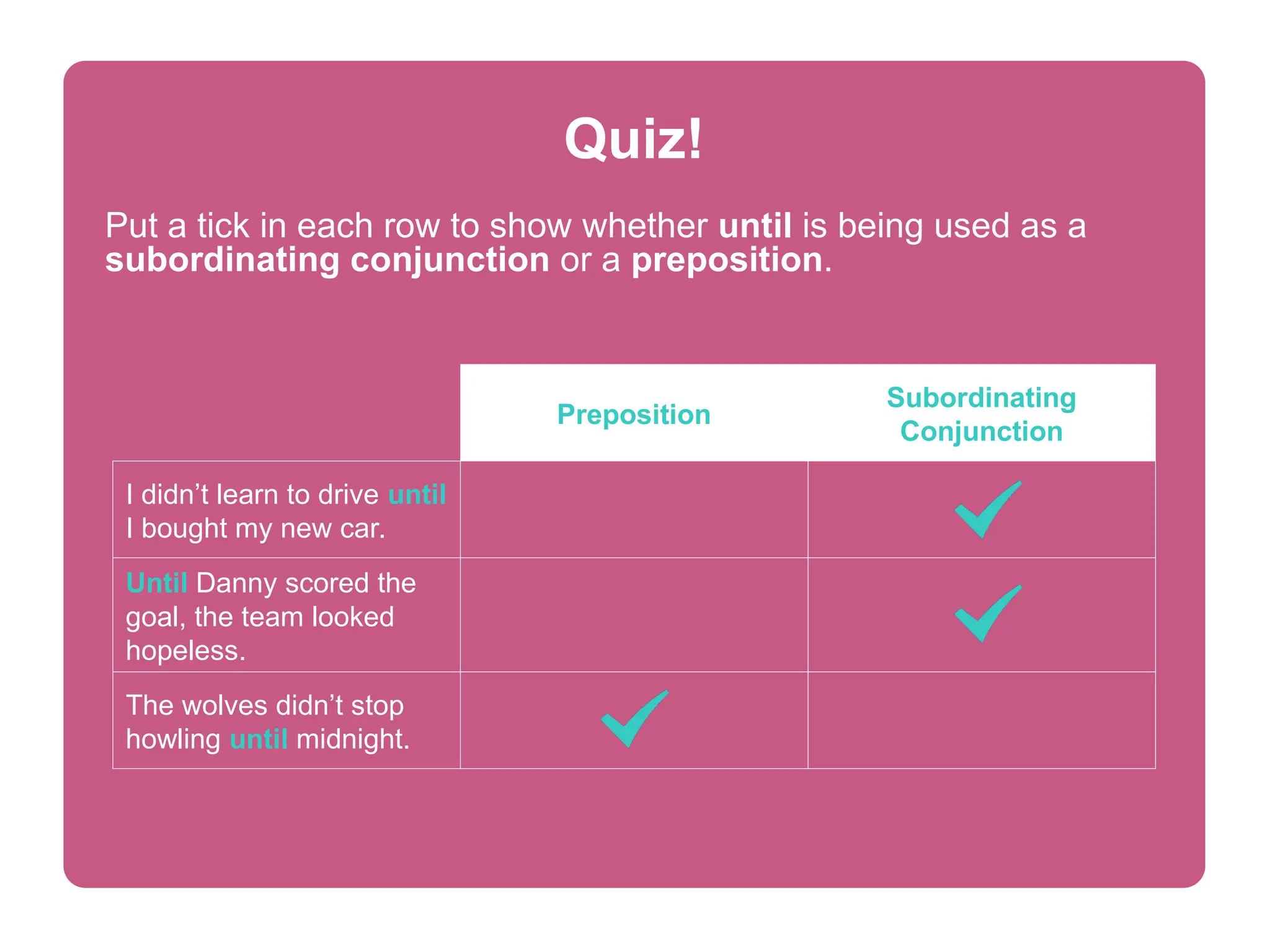 Quiz!

Put a tick in each row to show whether until is being used as a subordinating conjunction or a preposition.

| | Preposition | Subordinating Conjunction |
|---|---|---|
| I didn’t learn to drive until I bought my new car. | | ✓ |
| Until Danny scored the goal, the team looked hopeless. | | ✓ |
| The wolves didn’t stop howling until midnight. | ✓ | |